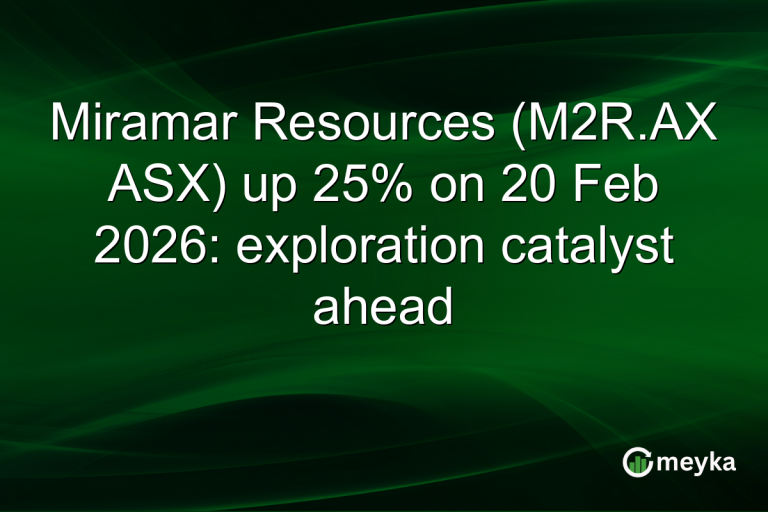 Miramar Resources (M2R.AX ASX) up 25% on 20 Feb 2026: exploration catalyst ahead

meyka